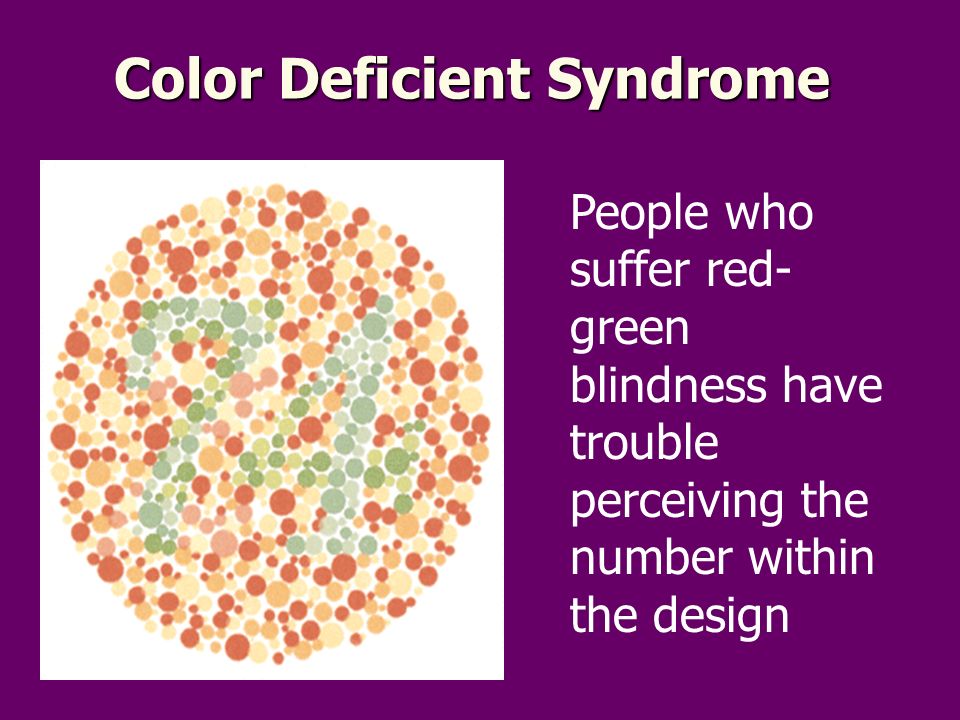 Color Deficient Syndrome

People who suffer red-green blindness have trouble perceiving the number within the design